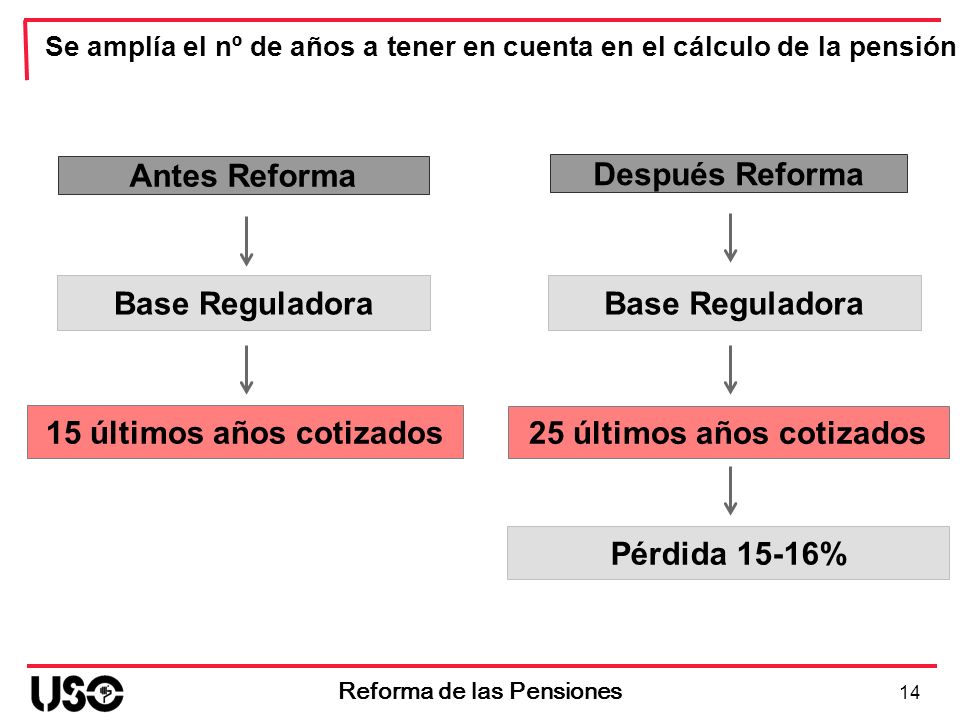 Se amplía el nº de años a tener en cuenta en el cálculo de la pensión

Antes Reforma

Base Reguladora

15 últimos años cotizados

Después Reforma

Base Reguladora

25 últimos años cotizados

Pérdida 15-16%

USO

Reforma de las Pensiones

14